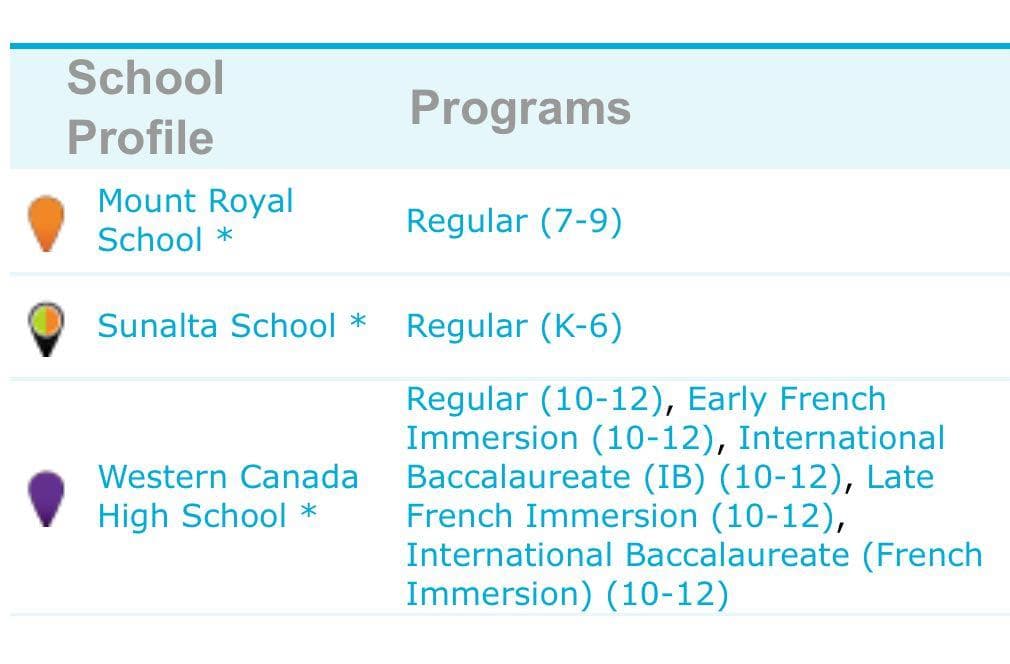 | School Profile | Programs |
|---|---|
| Mount Royal School * | Regular (7-9) |
| Sunalta School * | Regular (K-6) |
| Western Canada High School * | Regular (10-12), Early French Immersion (10-12), International Baccalaureate (IB) (10-12), Late French Immersion (10-12), International Baccalaureate (French Immersion) (10-12) |